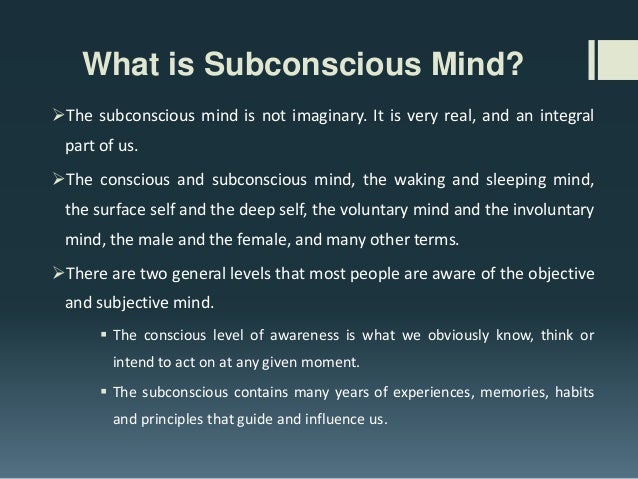 What is Subconscious Mind?

➢The subconscious mind is not imaginary. It is very real, and an integral part of us.

➢The conscious and subconscious mind, the waking and sleeping mind, the surface self and the deep self, the voluntary mind and the involuntary mind, the male and the female, and many other terms.

➢There are two general levels that most people are aware of the objective and subjective mind.

▪ The conscious level of awareness is what we obviously know, think or intend to act on at any given moment.

▪ The subconscious contains many years of experiences, memories, habits and principles that guide and influence us.